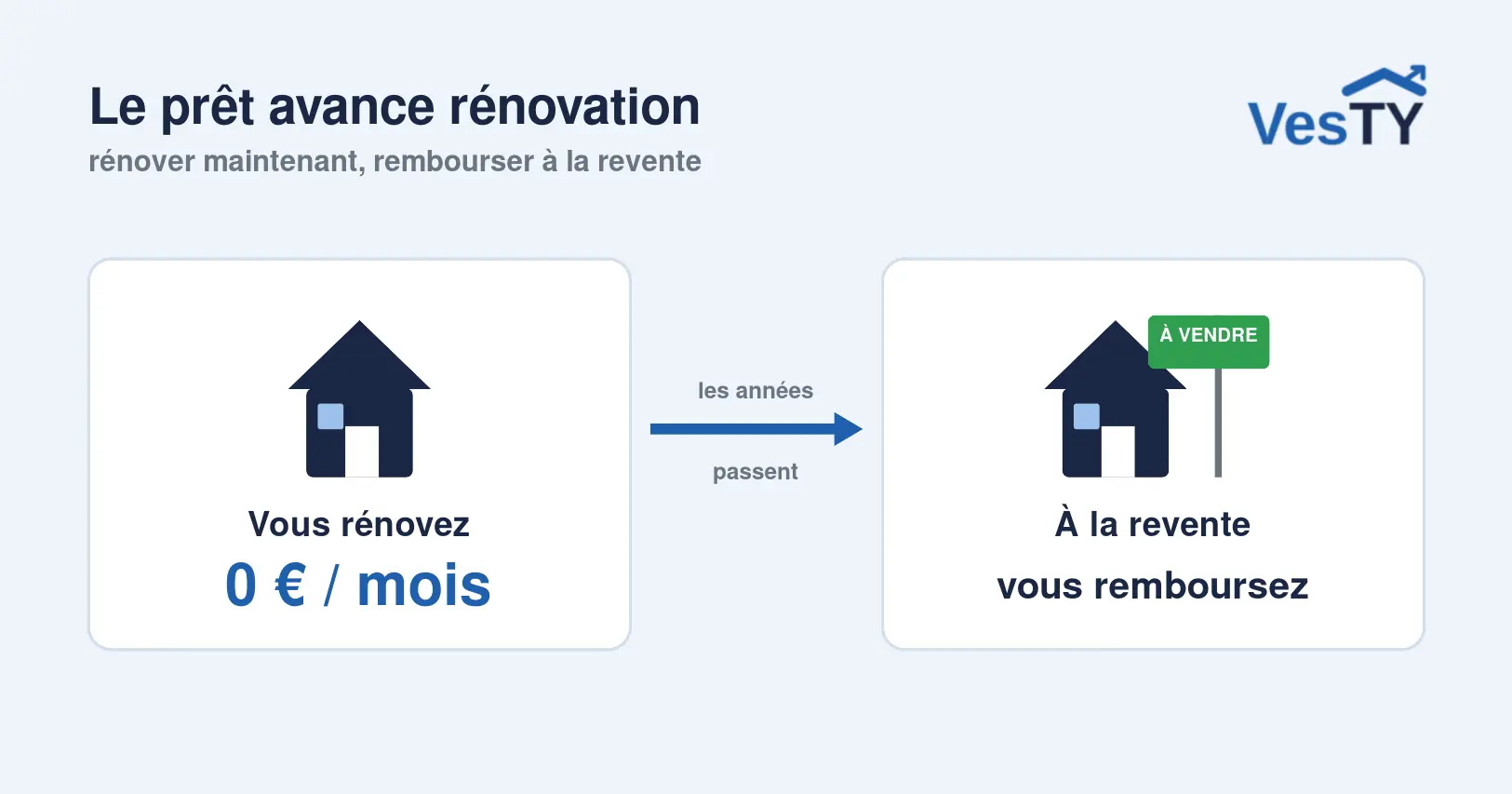 Le prêt avance rénovation
rénover maintenant, rembourser à la revente

VesTY

Vous rénovez
0 € / mois

les années
passent

À VENDRE

À la revente
vous remboursez